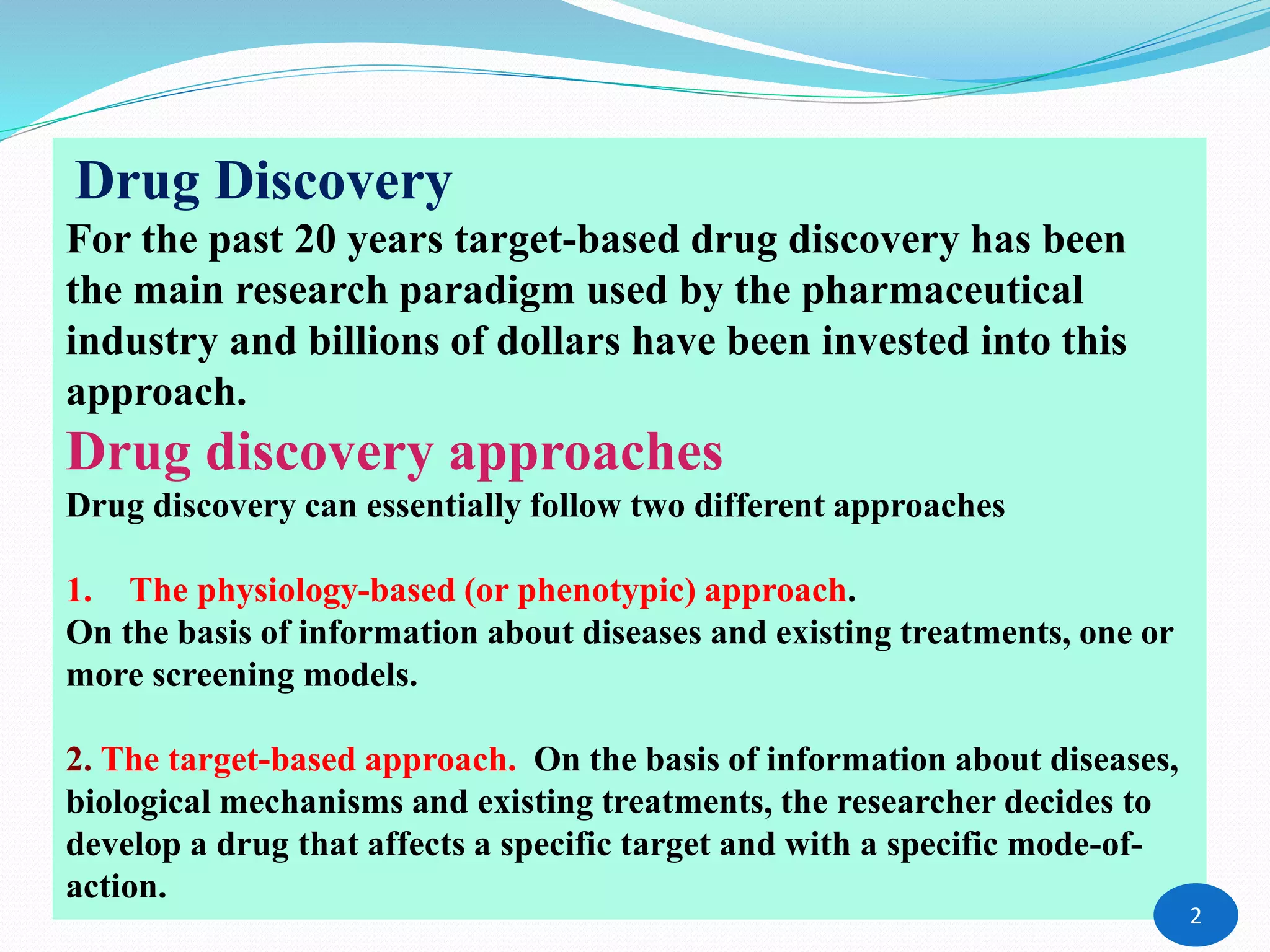 Drug Discovery

For the past 20 years target-based drug discovery has been the main research paradigm used by the pharmaceutical industry and billions of dollars have been invested into this approach.

Drug discovery approaches

Drug discovery can essentially follow two different approaches

1. The physiology-based (or phenotypic) approach.
On the basis of information about diseases and existing treatments, one or more screening models.

2. The target-based approach. On the basis of information about diseases, biological mechanisms and existing treatments, the researcher decides to develop a drug that affects a specific target and with a specific mode-of-action.

2